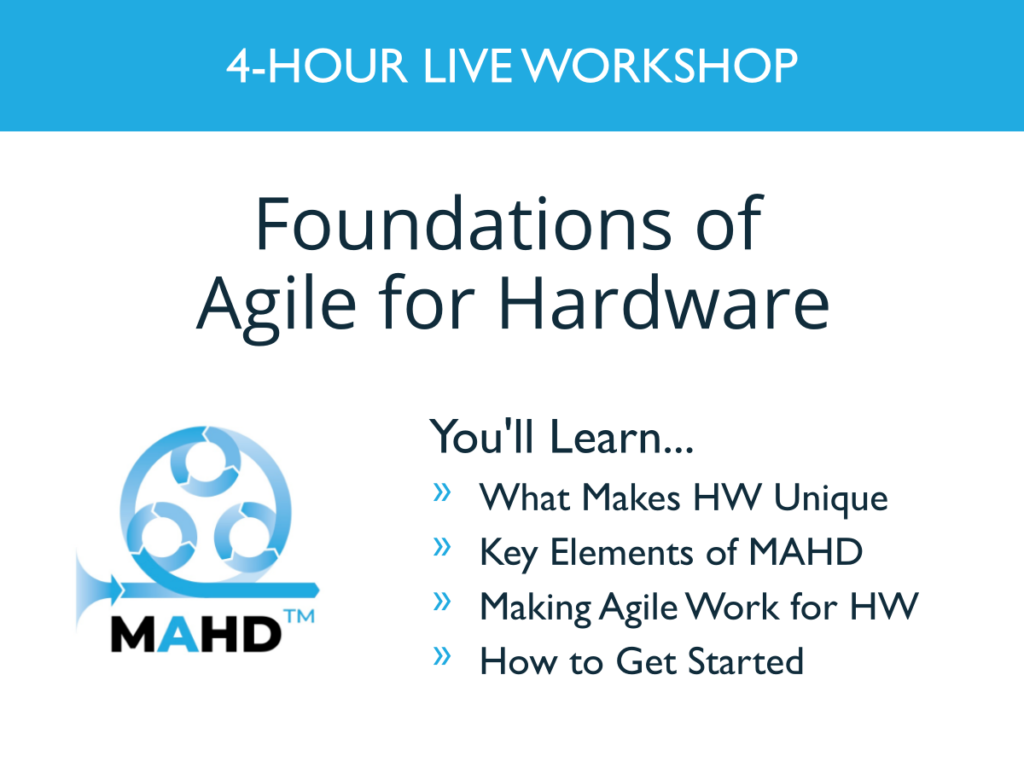 4-HOUR LIVE WORKSHOP

Foundations of Agile for Hardware

MAHD™

You'll Learn...
» What Makes HW Unique
» Key Elements of MAHD
» Making Agile Work for HW
» How to Get Started